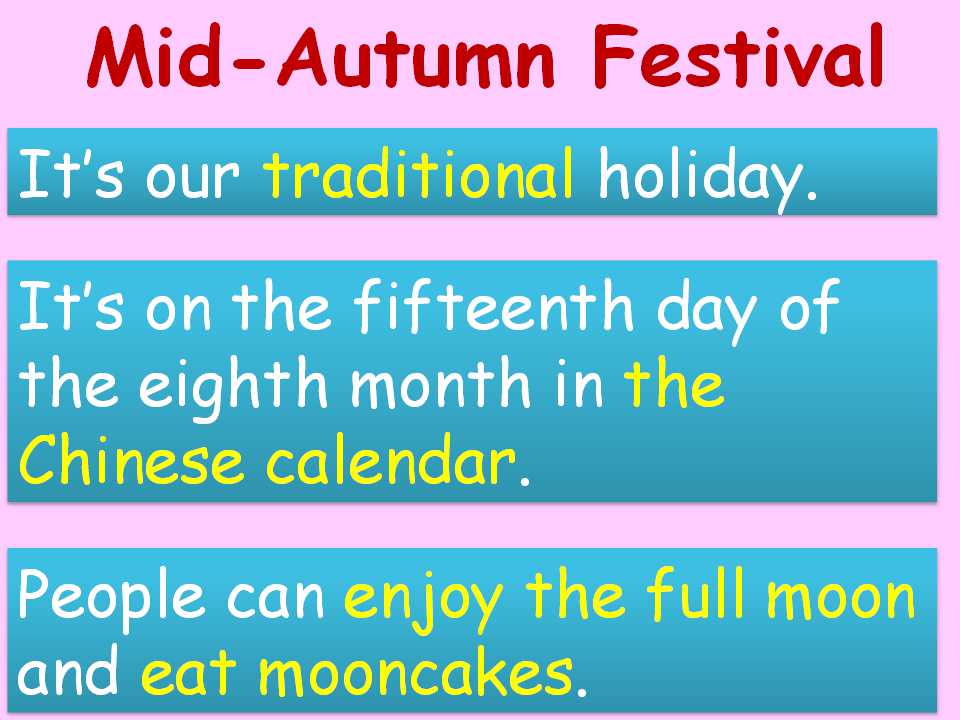 Mid-Autumn Festival

It's our traditional holiday.

It's on the fifteenth day of the eighth month in the Chinese calendar.

People can enjoy the full moon and eat mooncakes.